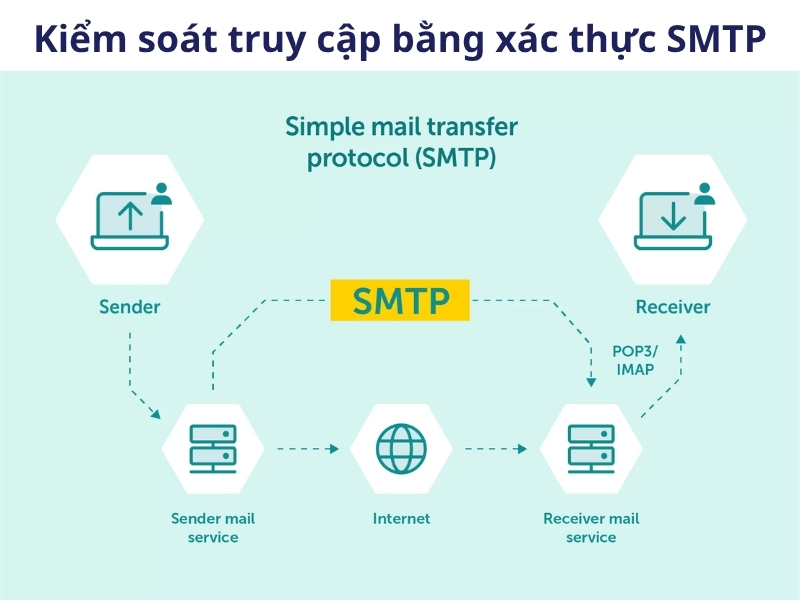 Kiểm soát truy cập bằng xác thực SMTP

Simple mail transfer protocol (SMTP)

Sender

SMTP

Receiver

POP3/
IMAP

Sender mail service

Internet

Receiver mail service